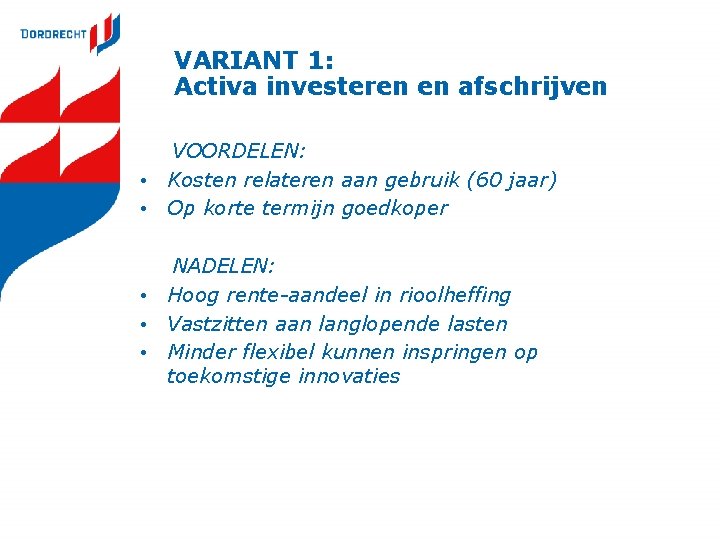 DORDRECHT

VARIANT 1:
Activa investeren en afschrijven

VOORDELEN:
• Kosten relateren aan gebruik (60 jaar)
• Op korte termijn goedkoper

NADELEN:
• Hoog rente-aandeel in rioolheffing
• Vastzitten aan langlopende lasten
• Minder flexibel kunnen inspringen op toekomstige innovaties